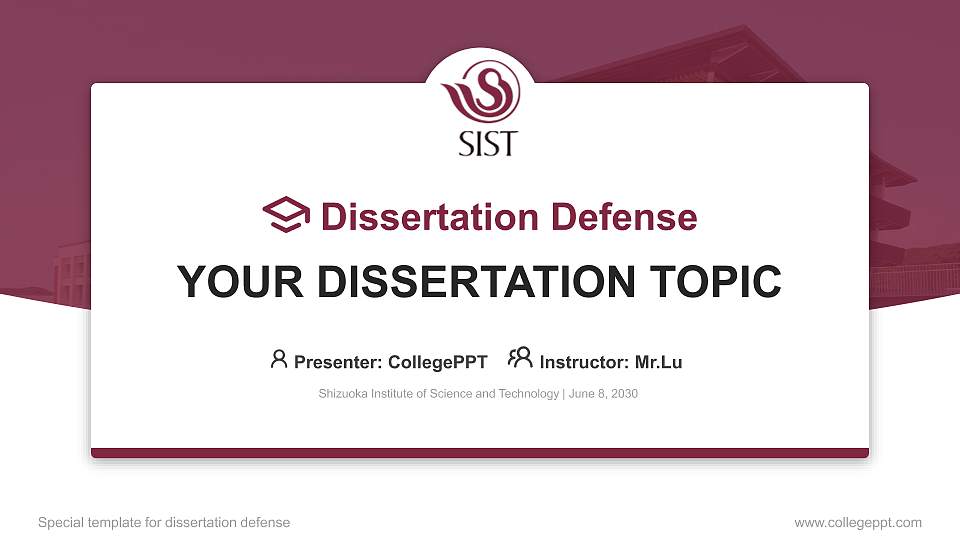 SIST

Dissertation Defense

YOUR DISSERTATION TOPIC

Presenter: CollegePPT Instructor: Mr.Lu

Shizuoka Institute of Science and Technology | June 8, 2030

Special template for dissertation defense

www.collegeppt.com